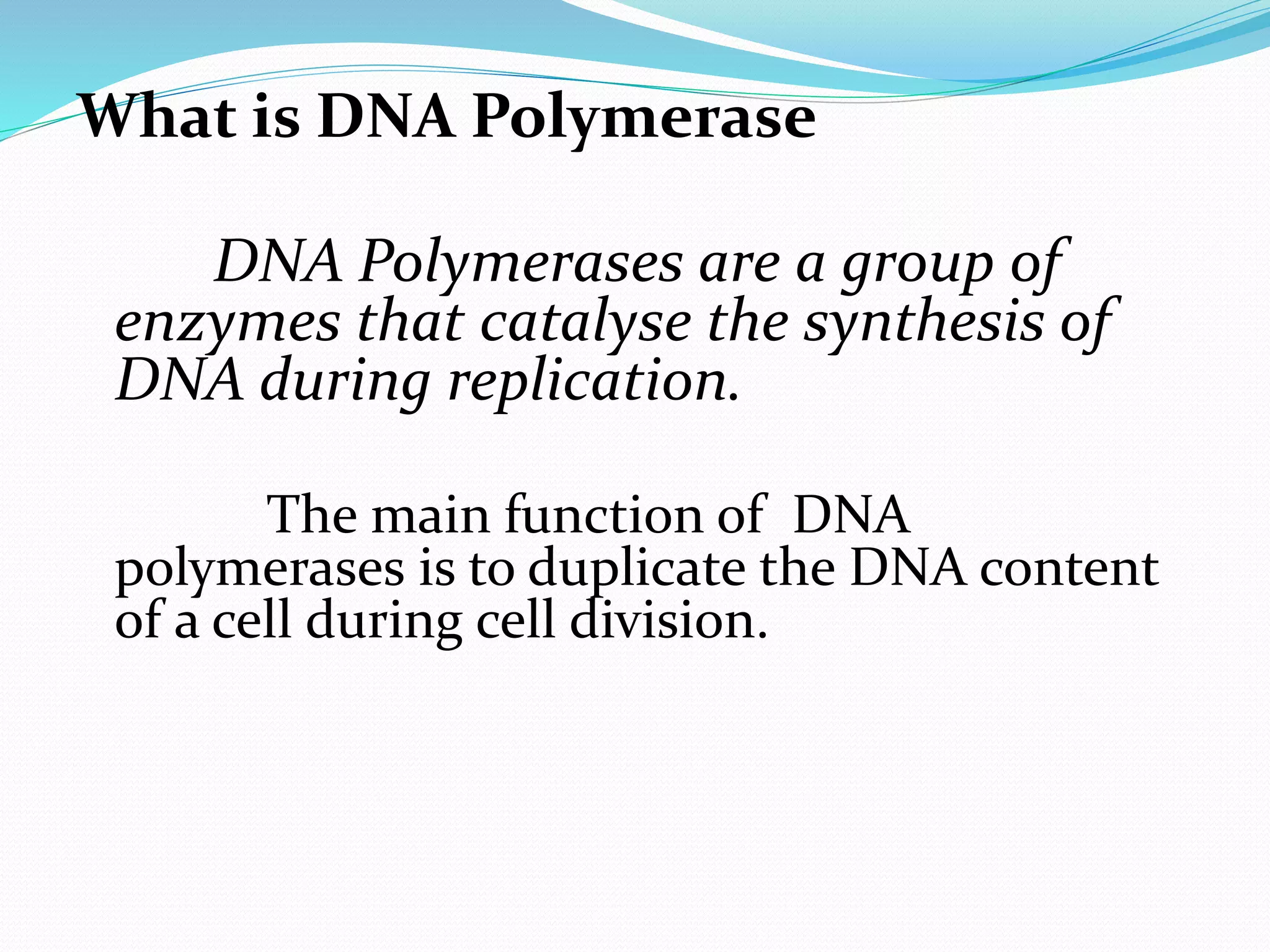 What is DNA Polymerase

DNA Polymerases are a group of enzymes that catalyse the synthesis of DNA during replication.

The main function of DNA polymerases is to duplicate the DNA content of a cell during cell division.